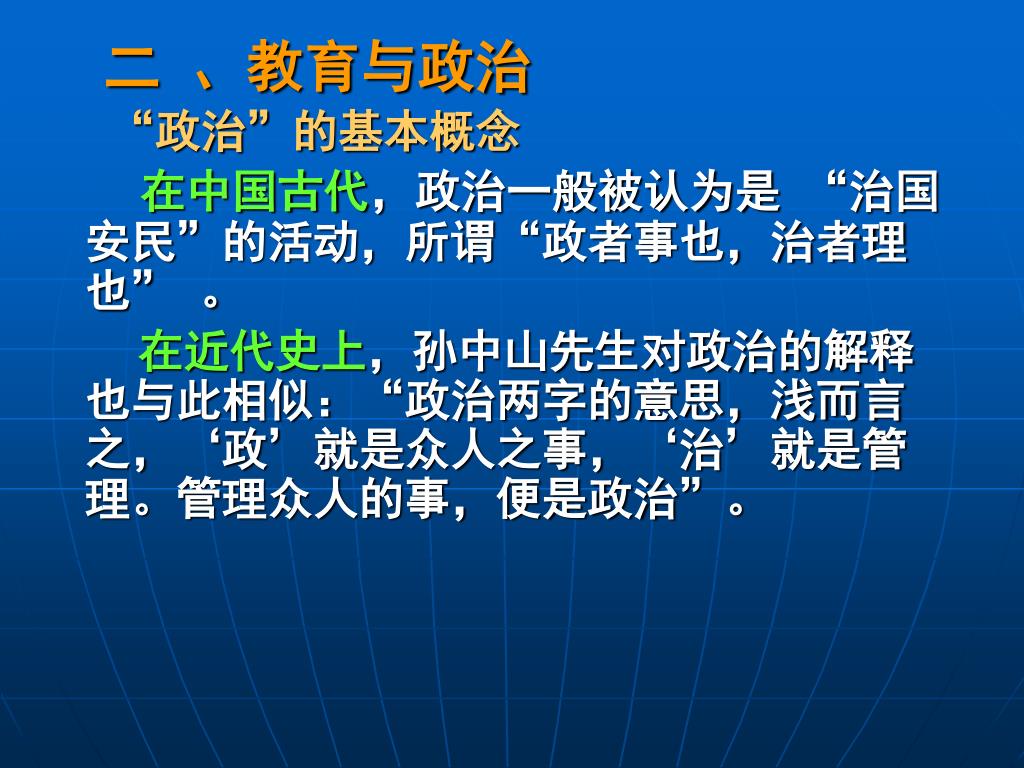 二 、教育与政治

“政治”的基本概念

在中国古代，政治一般被认为是 “治国安民”的活动，所谓“政者事也，治者理也” 。

在近代史上，孙中山先生对政治的解释也与此相似：“政治两字的意思，浅而言之，‘政’就是众人之事，‘治’就是管理。管理众人的事，便是政治”。